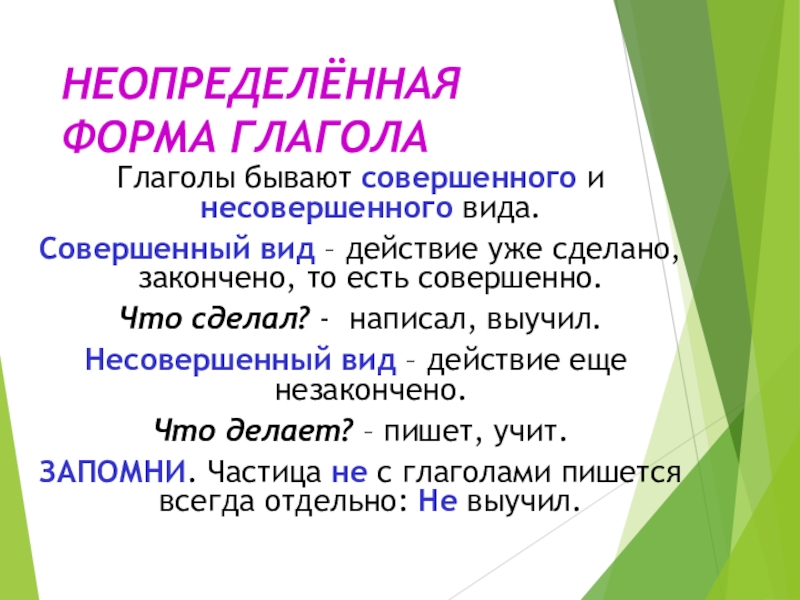 НЕОПРЕДЕЛЁННАЯ ФОРМА ГЛАГОЛА

Глаголы бывают совершенного и несовершенного вида.

Совершенный вид – действие уже сделано, закончено, то есть совершенно.

Что сделал? - написал, выучил.

Несовершенный вид – действие еще незакончено.

Что делает? – пишет, учит.

ЗАПОМНИ. Частица не с глаголами пишется всегда отдельно: Не выучил.